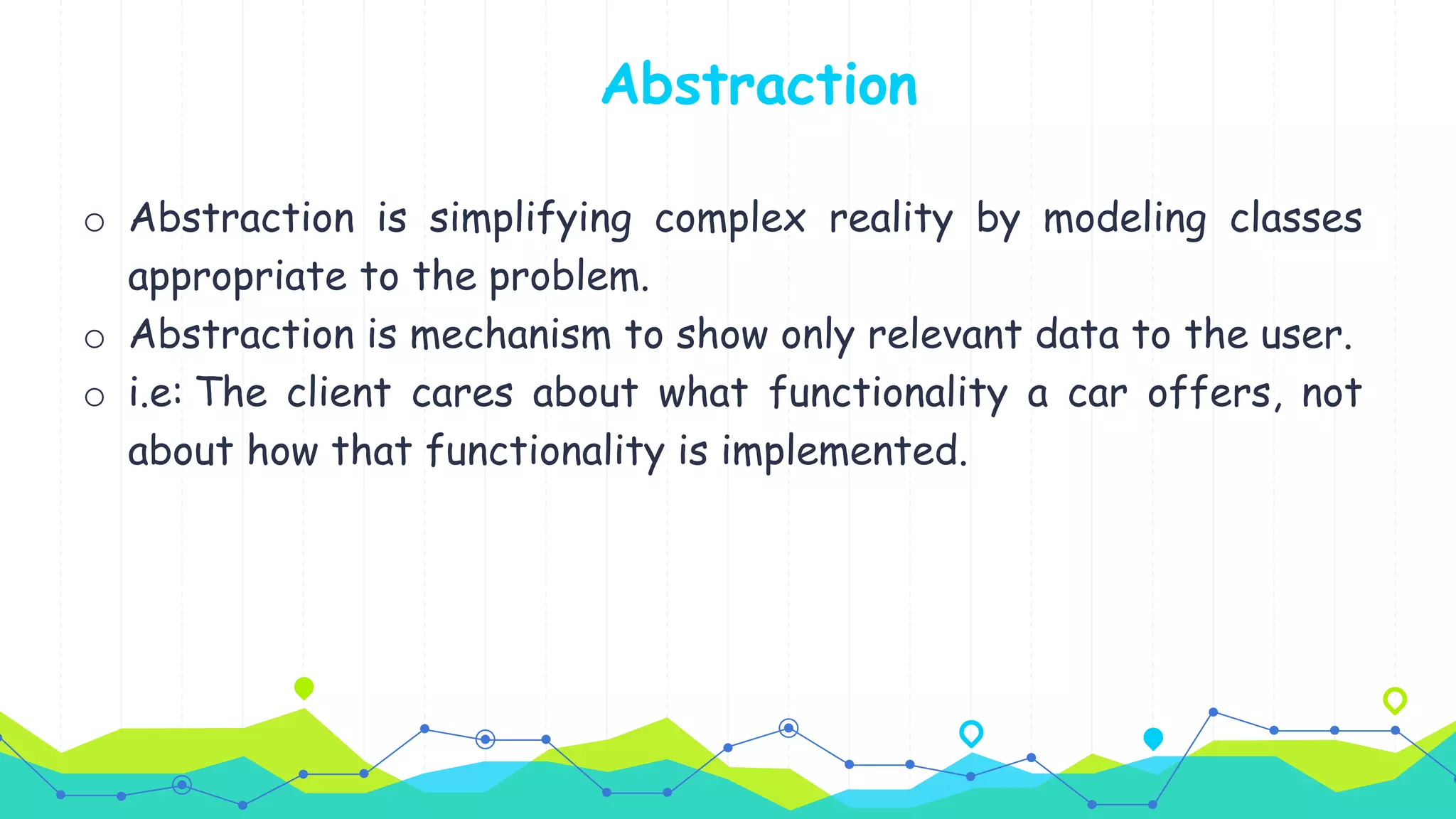 Abstraction

○ Abstraction is simplifying complex reality by modeling classes appropriate to the problem.
○ Abstraction is mechanism to show only relevant data to the user.
○ i.e: The client cares about what functionality a car offers, not about how that functionality is implemented.